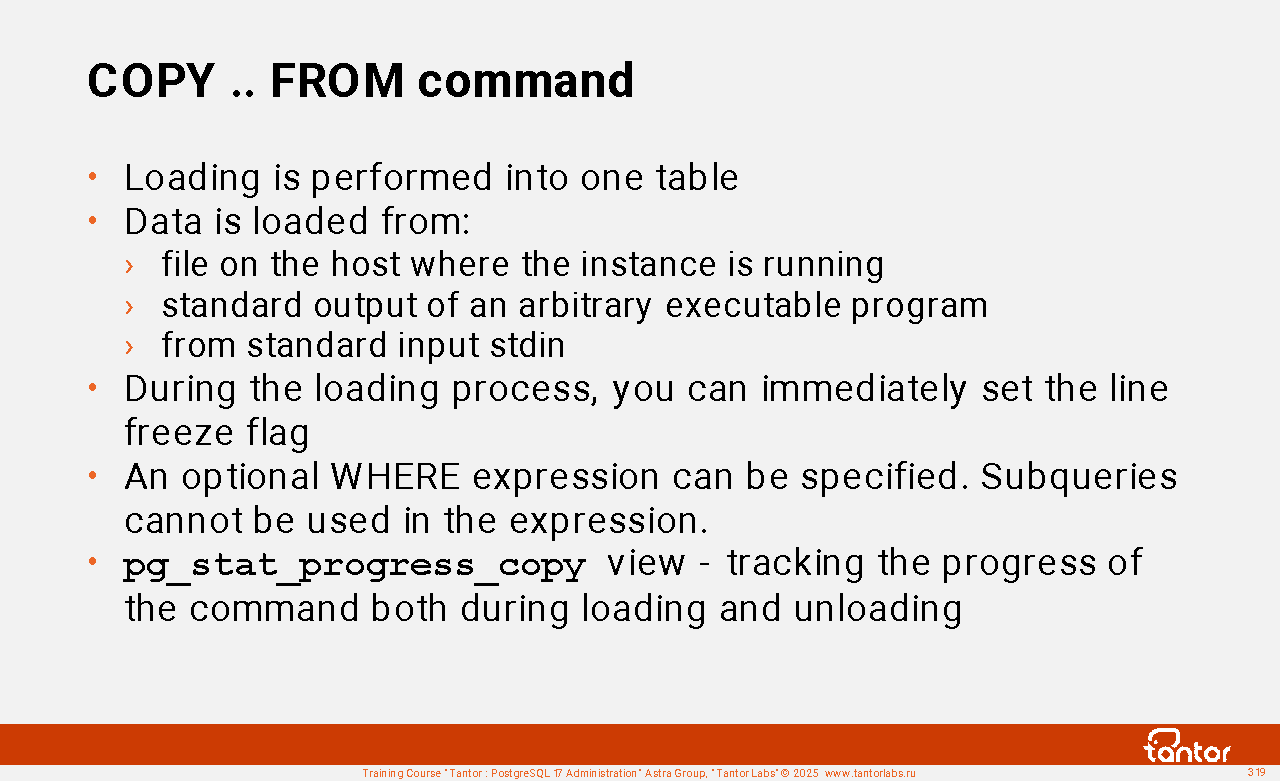 COPY .. FROM command

• Loading is performed into one table
• Data is loaded from:
› file on the host where the instance is running
› standard output of an arbitrary executable program
› from standard input stdin
• During the loading process, you can immediately set the line freeze flag
• An optional WHERE expression can be specified. Subqueries cannot be used in the expression.
• pg_stat_progress_copy view - tracking the progress of the command both during loading and unloading

tantor

Training Course "Tantor : PostgreSQL 17 Administration" Astra Group, "Tantor Labs" © 2025 www.tantorlabs.ru

319